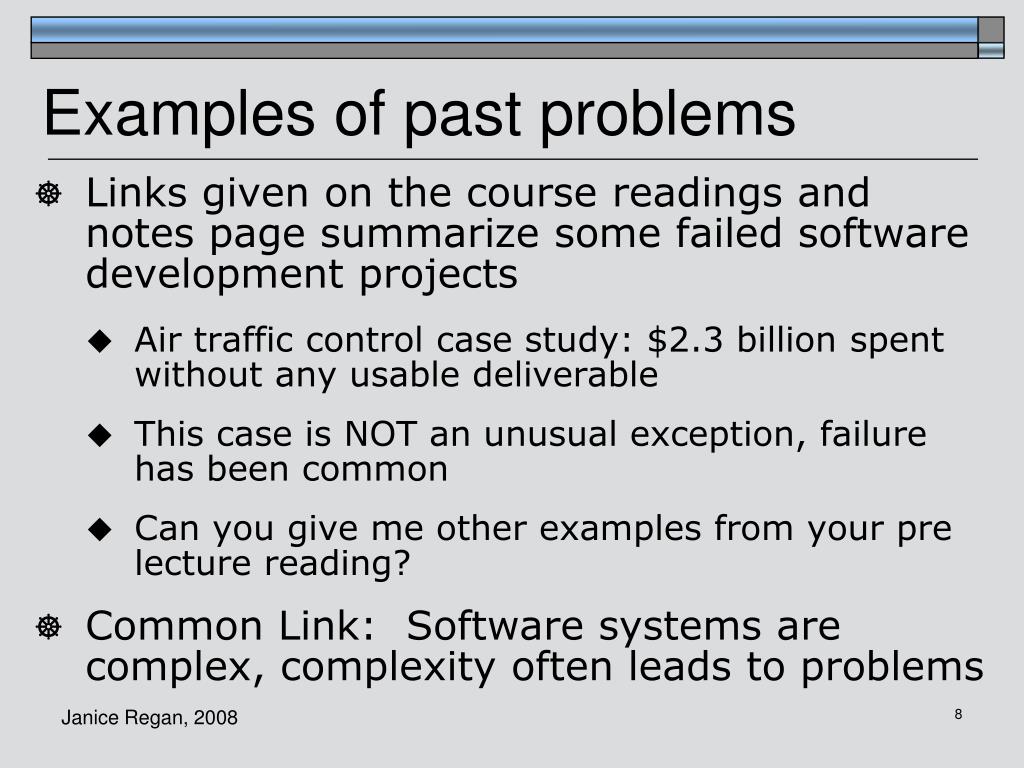 Examples of past problems

Links given on the course readings and notes page summarize some failed software development projects

Air traffic control case study: \$2.3 billion spent without any usable deliverable

This case is NOT an unusual exception, failure has been common

Can you give me other examples from your pre lecture reading?

Common Link:  Software systems are complex, complexity often leads to problems

Janice Regan, 2008

8